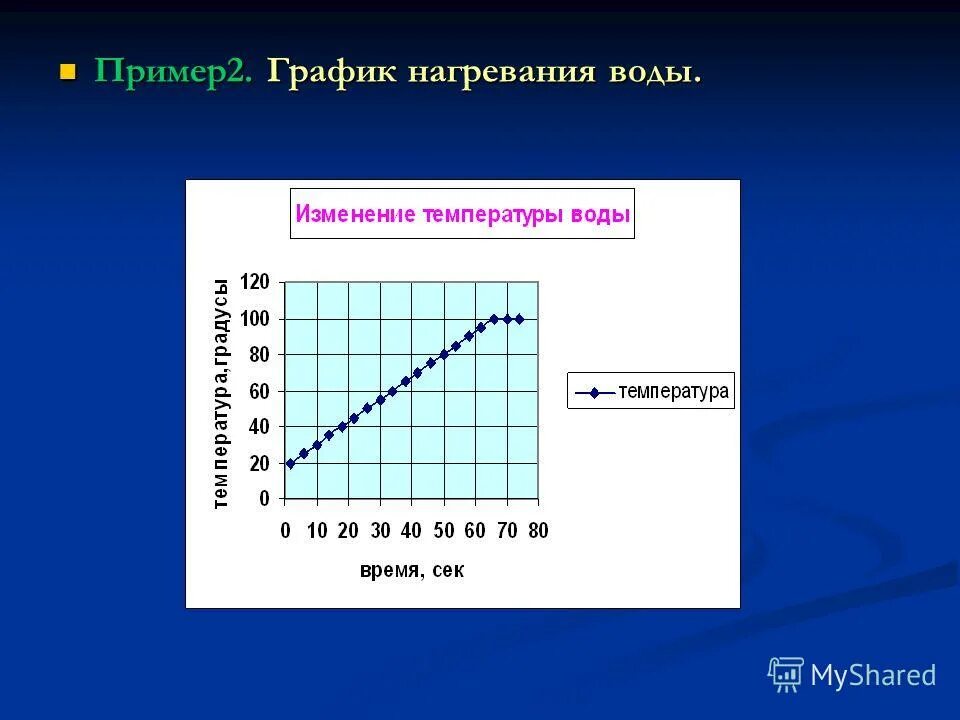 Пример2. График нагревания воды.

Изменение температуры воды

температура,градусы

120
100
80
60
40
20
0

0 10 20 30 40 50 60 70 80

время, сек

температура

MyShared